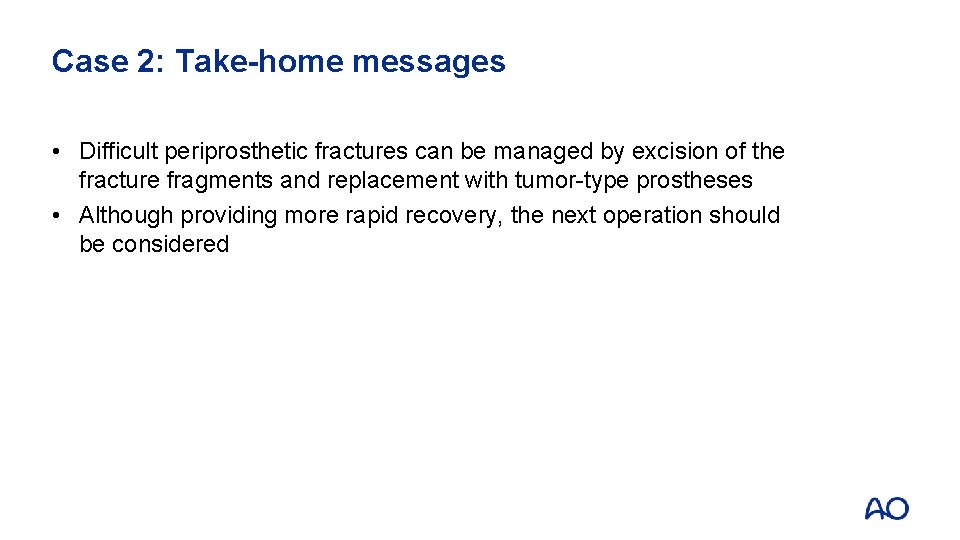 Case 2: Take-home messages

• Difficult periprosthetic fractures can be managed by excision of the fracture fragments and replacement with tumor-type prostheses
• Although providing more rapid recovery, the next operation should be considered

AO